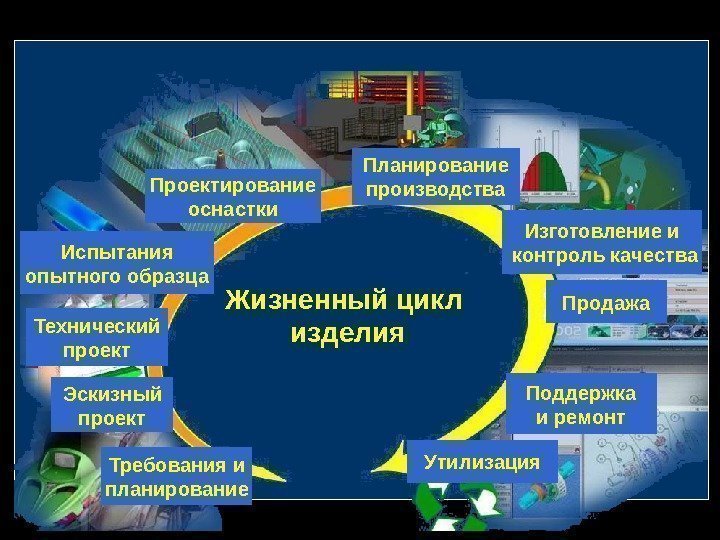 Жизненный цикл изделия

Требования и планирование

Эскизный проект

Технический проект

Испытания опытного образца

Проектирование оснастки

Планирование производства

Изготовление и контроль качества

Продажа

Поддержка и ремонт

Утилизация